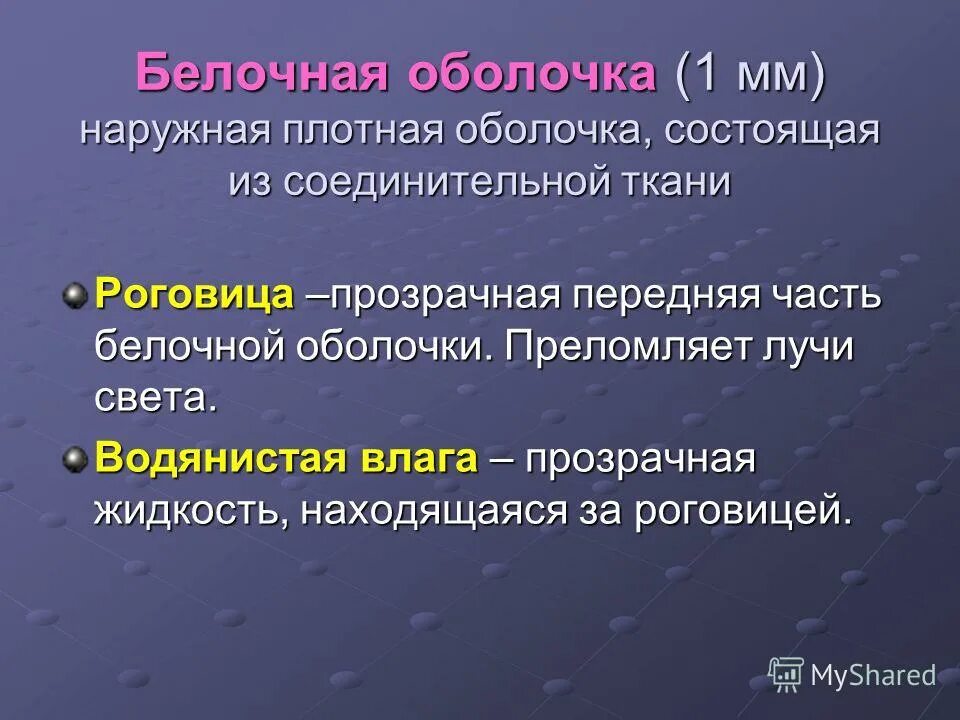 Белочная оболочка (1 мм) наружная плотная оболочка, состоящая из соединительной ткани

Роговица –прозрачная передняя часть белочной оболочки. Преломляет лучи света.

Водянистая влага – прозрачная жидкость, находящаяся за роговицей.

MyShared